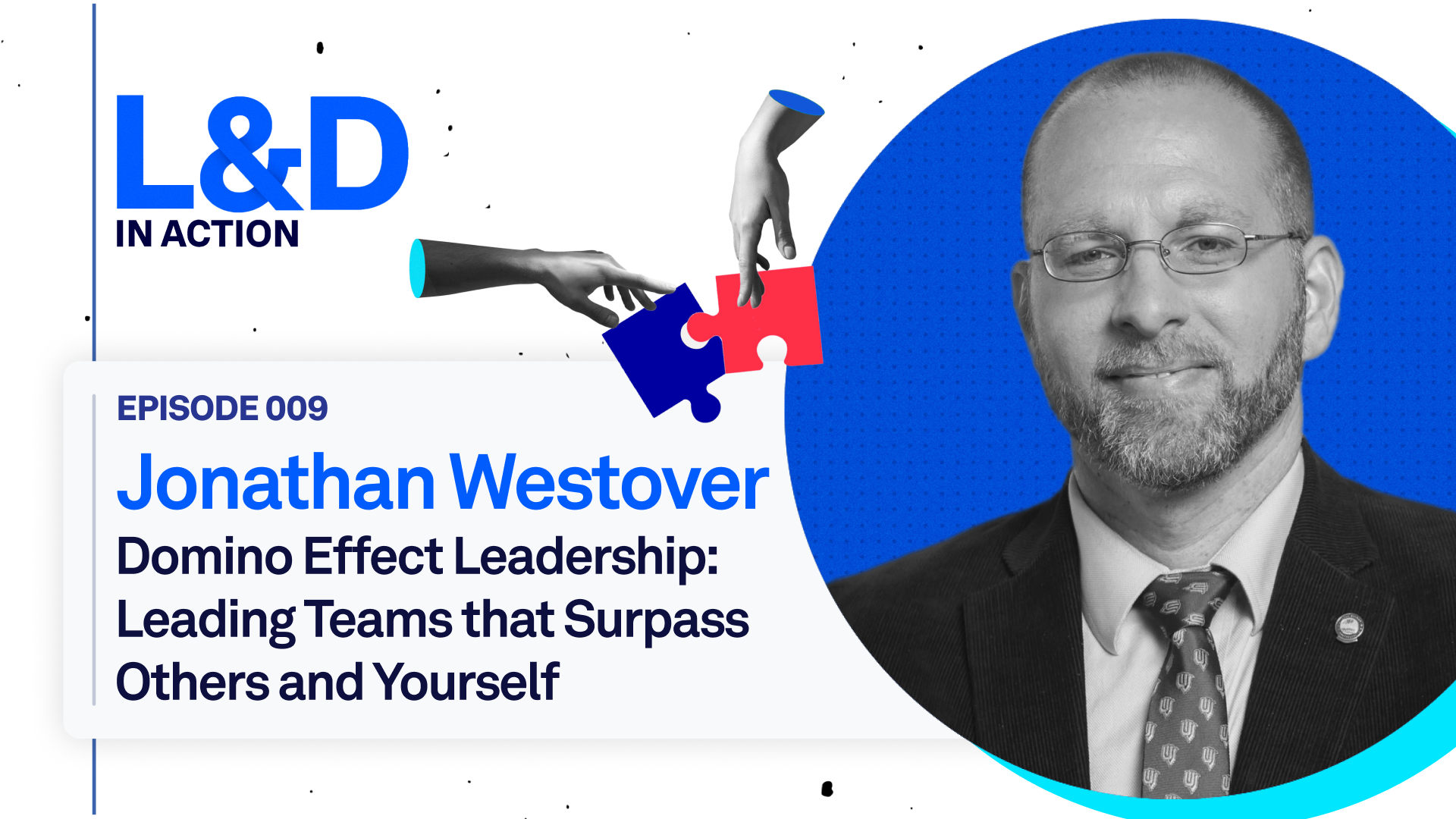 L&D
IN ACTION

EPISODE 009

Jonathan Westover

Domino Effect Leadership: Leading Teams that Surpass Others and Yourself